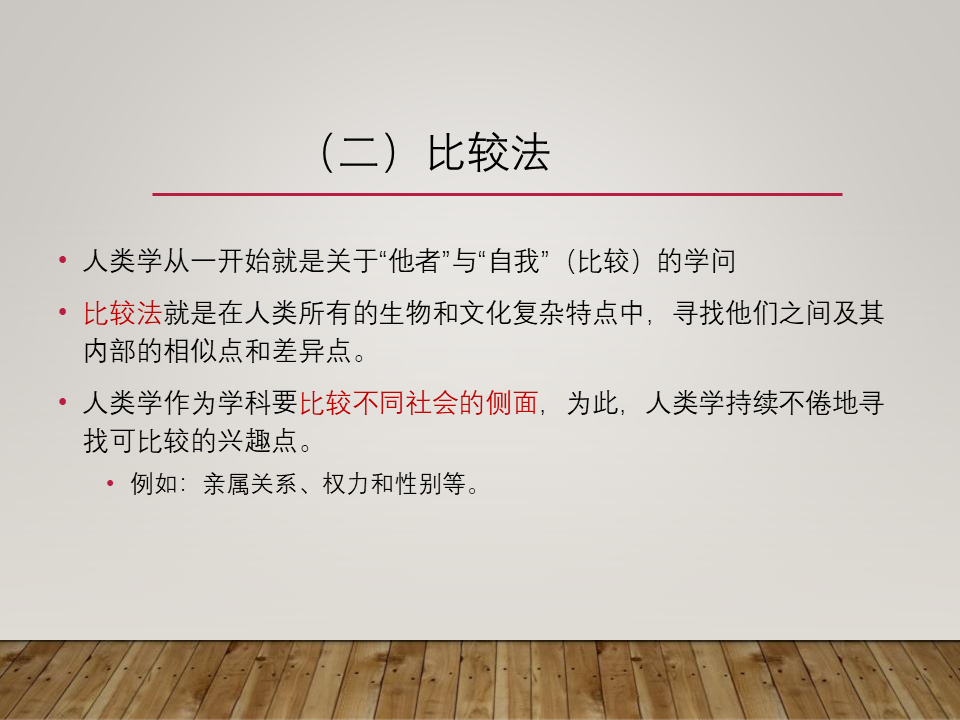 （二）比较法

• 人类学从一开始就是关于“他者”与“自我”（比较）的学问

• 比较法就是在人类所有的生物和文化复杂特点中，寻找他们之间及其内部的相似点和差异点。

• 人类学作为学科要比较不同社会的侧面，为此，人类学持续不倦地寻找可比较的兴趣点。

  • 例如：亲属关系、权力和性别等。